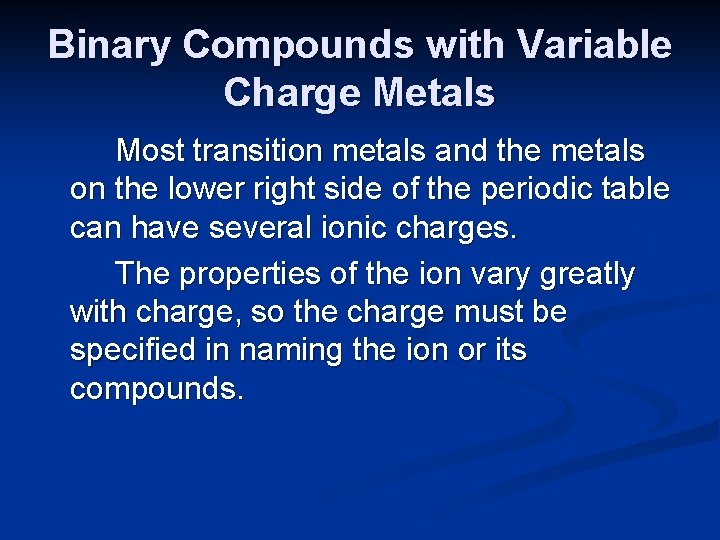 Binary Compounds with Variable Charge Metals

Most transition metals and the metals on the lower right side of the periodic table can have several ionic charges.

The properties of the ion vary greatly with charge, so the charge must be specified in naming the ion or its compounds.